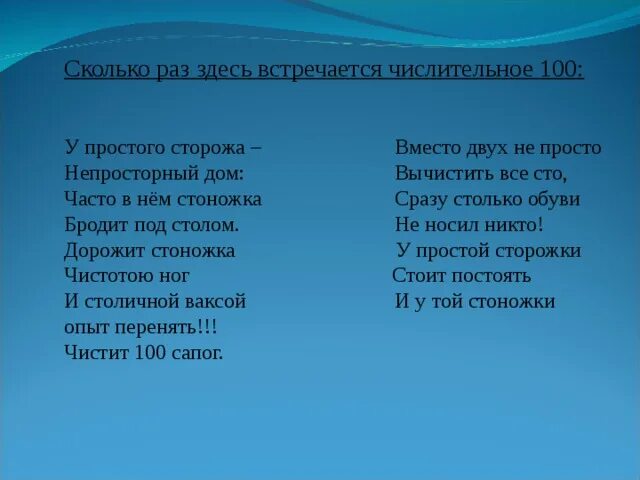 Сколько раз здесь встречается числительное 100:

У простого сторожа –
Непросторный дом:
Часто в нём стоножка
Бродит под столом.
Дорожит стоножка
Чистотою ног
И столичной ваксой
опыт перенять!!!
Чистит 100 сапог.

Вместо двух не просто
Вычистить все сто,
Сразу столько обуви
Не носил никто!
У простой сторожки
Стоит постоять
И у той стоножки